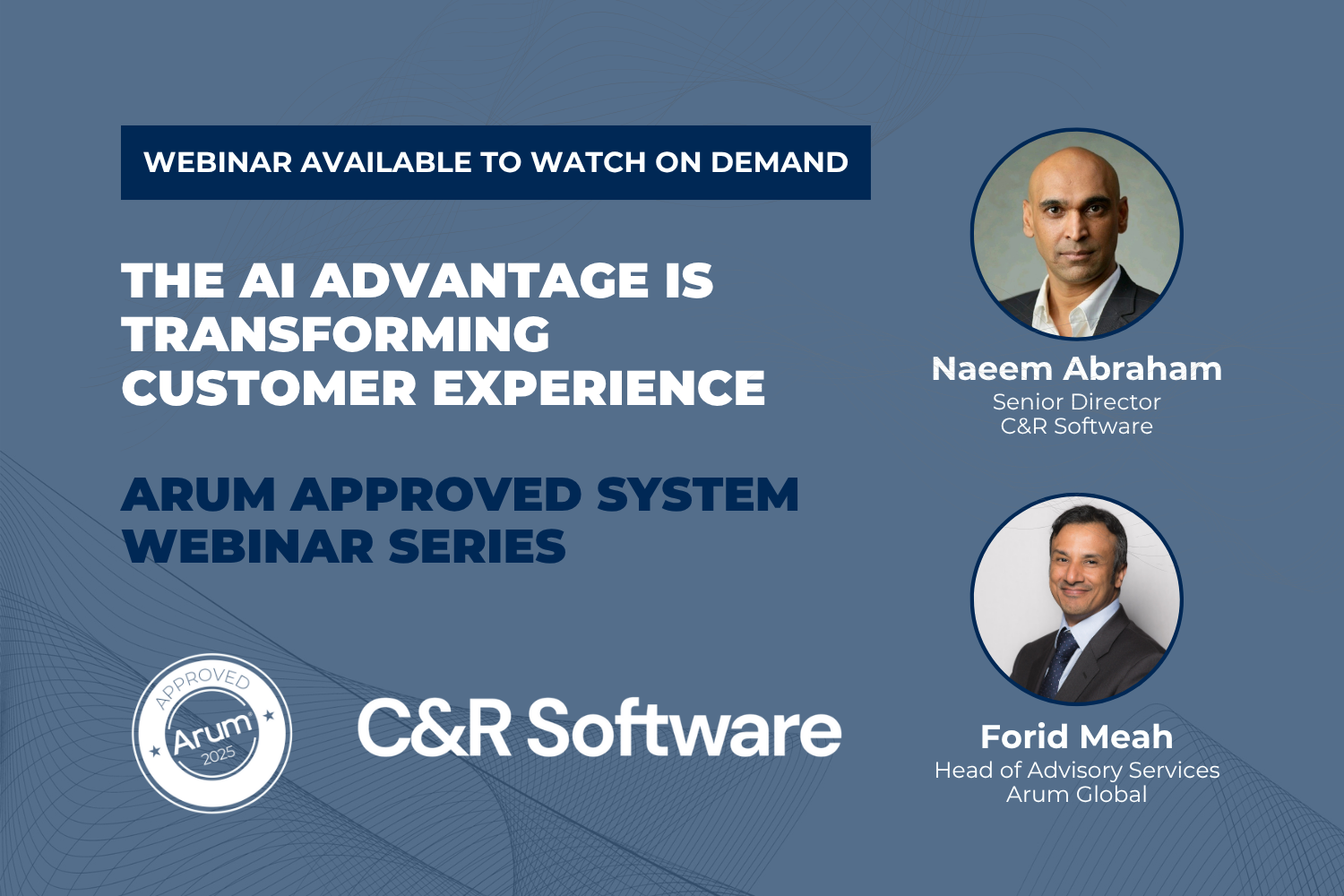 WEBINAR AVAILABLE TO WATCH ON DEMAND

THE AI ADVANTAGE IS TRANSFORMING CUSTOMER EXPERIENCE

ARUM APPROVED SYSTEM WEBINAR SERIES

APPROVED
Arum
2025

C&R Software

Naeem Abraham
Senior Director
C&R Software

Forid Meah
Head of Advisory Services
Arum Global